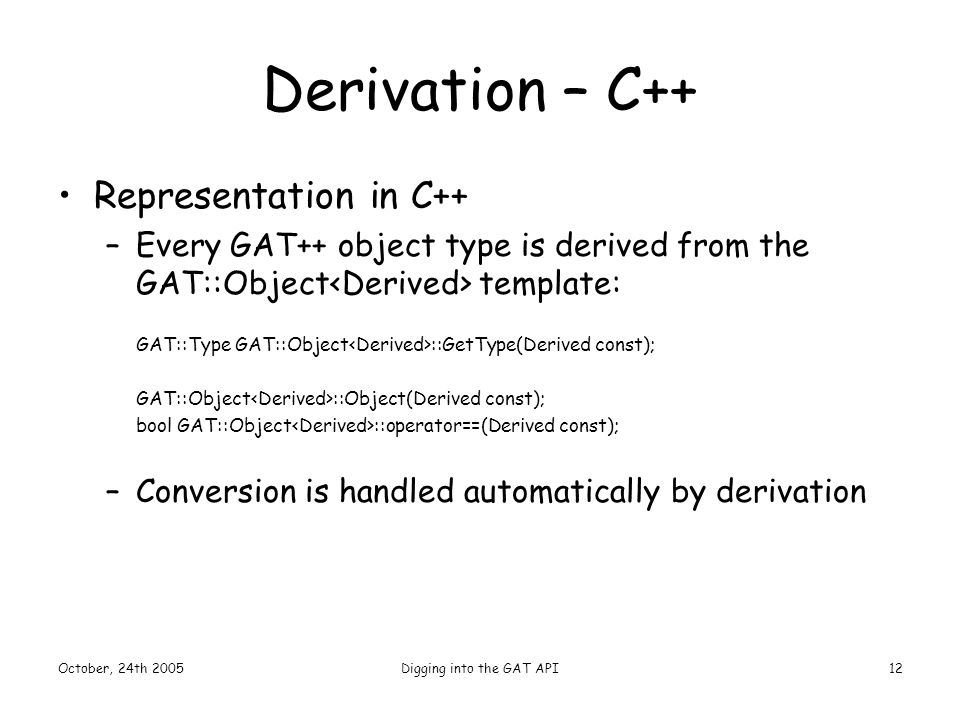 Derivation – C++

• Representation in C++
  – Every GAT++ object type is derived from the GAT::Object<Derived> template:

GAT::Type GAT::Object<Derived>::GetType(Derived const);

GAT::Object<Derived>::Object(Derived const);
bool GAT::Object<Derived>::operator==(Derived const);

  – Conversion is handled automatically by derivation

October, 24th 2005

Digging into the GAT API

12